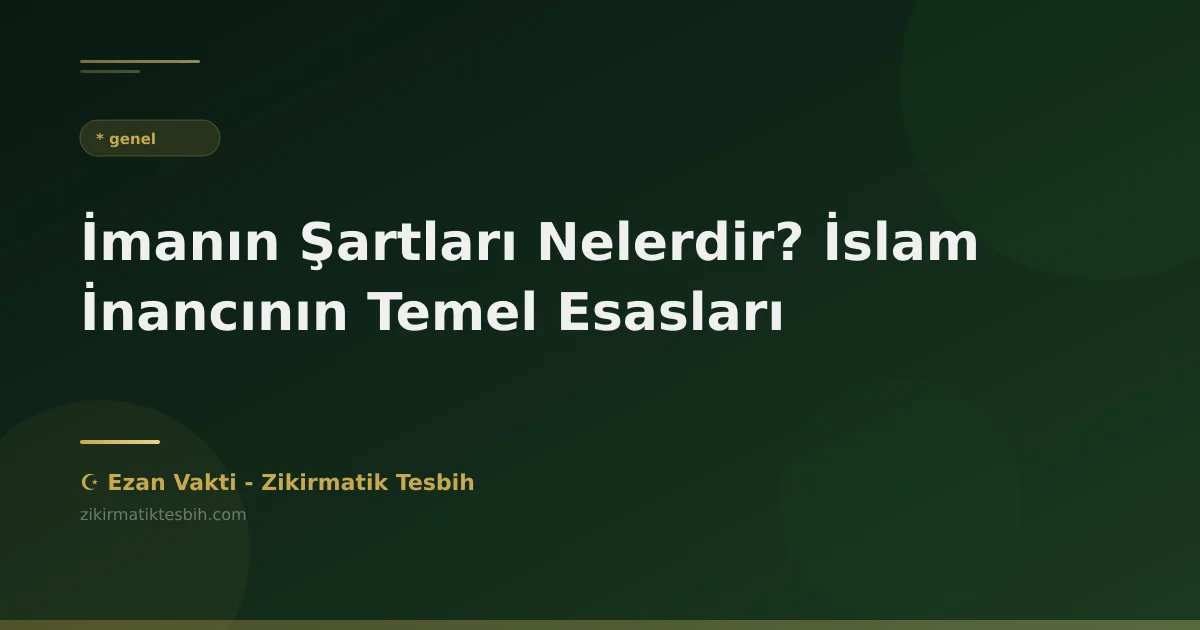 * genel

İmanın Şartları Nelerdir? İslam İnancının Temel Esasları

☪ Ezan Vakti - Zikirmatik Tesbih

zikirmatiktesbih.com